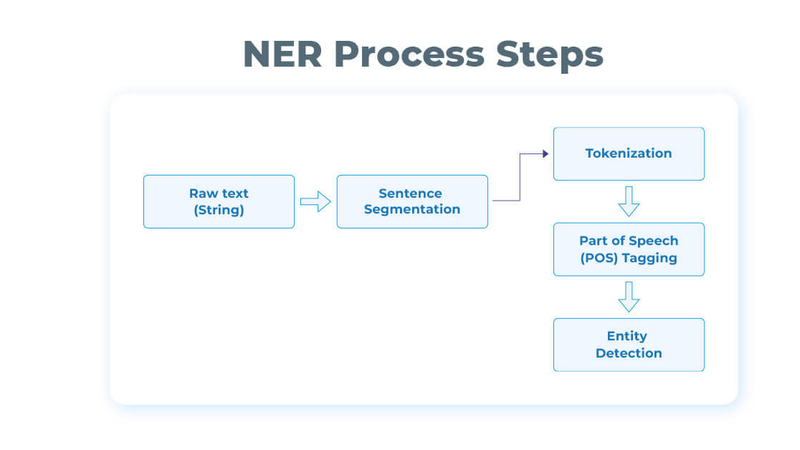 NER Process Steps

Raw text (String)

Sentence Segmentation

Tokenization

Part of Speech (POS) Tagging

Entity Detection